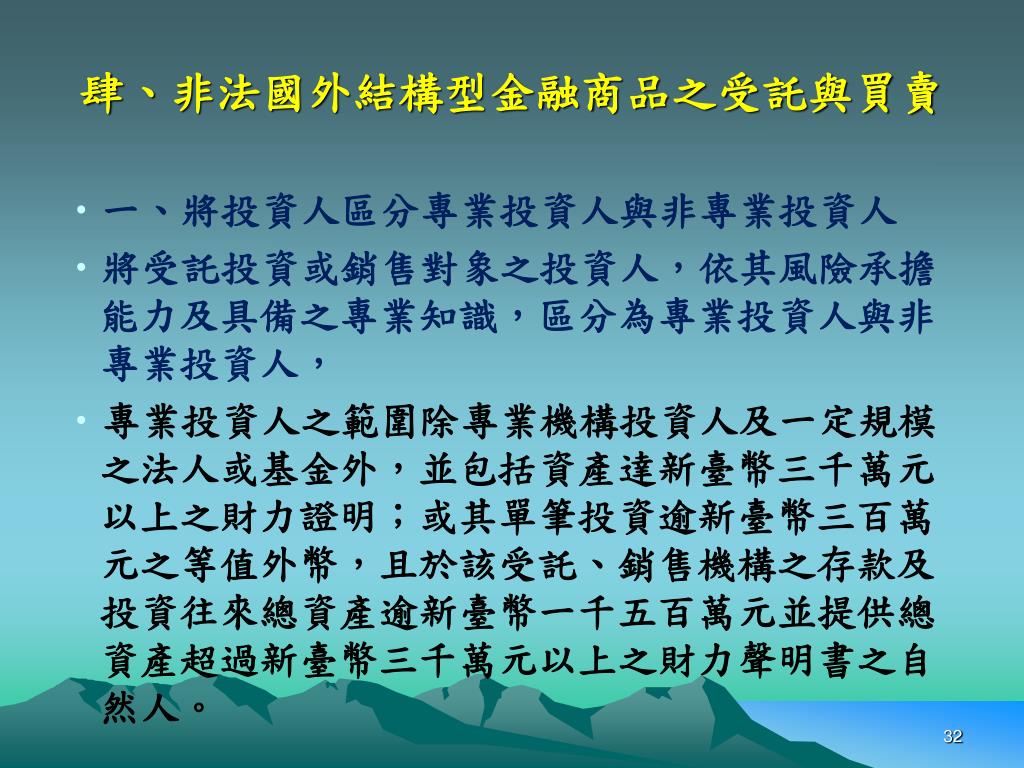 肆、非法國外結構型金融商品之受託與買賣

• 一、將投資人區分專業投資人與非專業投資人

• 將受託投資或銷售對象之投資人，依其風險承擔能力及具備之專業知識，區分為專業投資人與非專業投資人，

• 專業投資人之範圍除專業機構投資人及一定規模之法人或基金外，並包括資產達新臺幣三千萬元以上之財力證明；或其單筆投資逾新臺幣三百萬元之等值外幣，且於該受託、銷售機構之存款及投資往來總資產逾新臺幣一千五百萬元並提供總資產超過新臺幣三千萬元以上之財力聲明書之自然人。

32